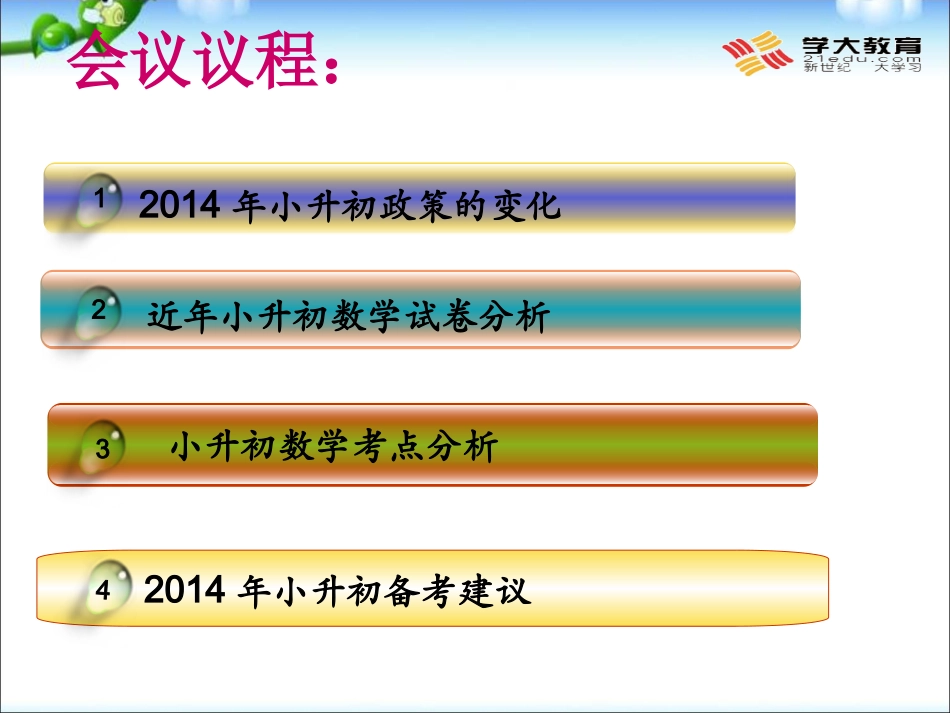 会议议程：

学大教育
21edu.com
新世纪 大学习

1 2014 年小升初政策的变化

2 近年小升初数学试卷分析

3 小升初数学考点分析

4 2014 年小升初备考建议